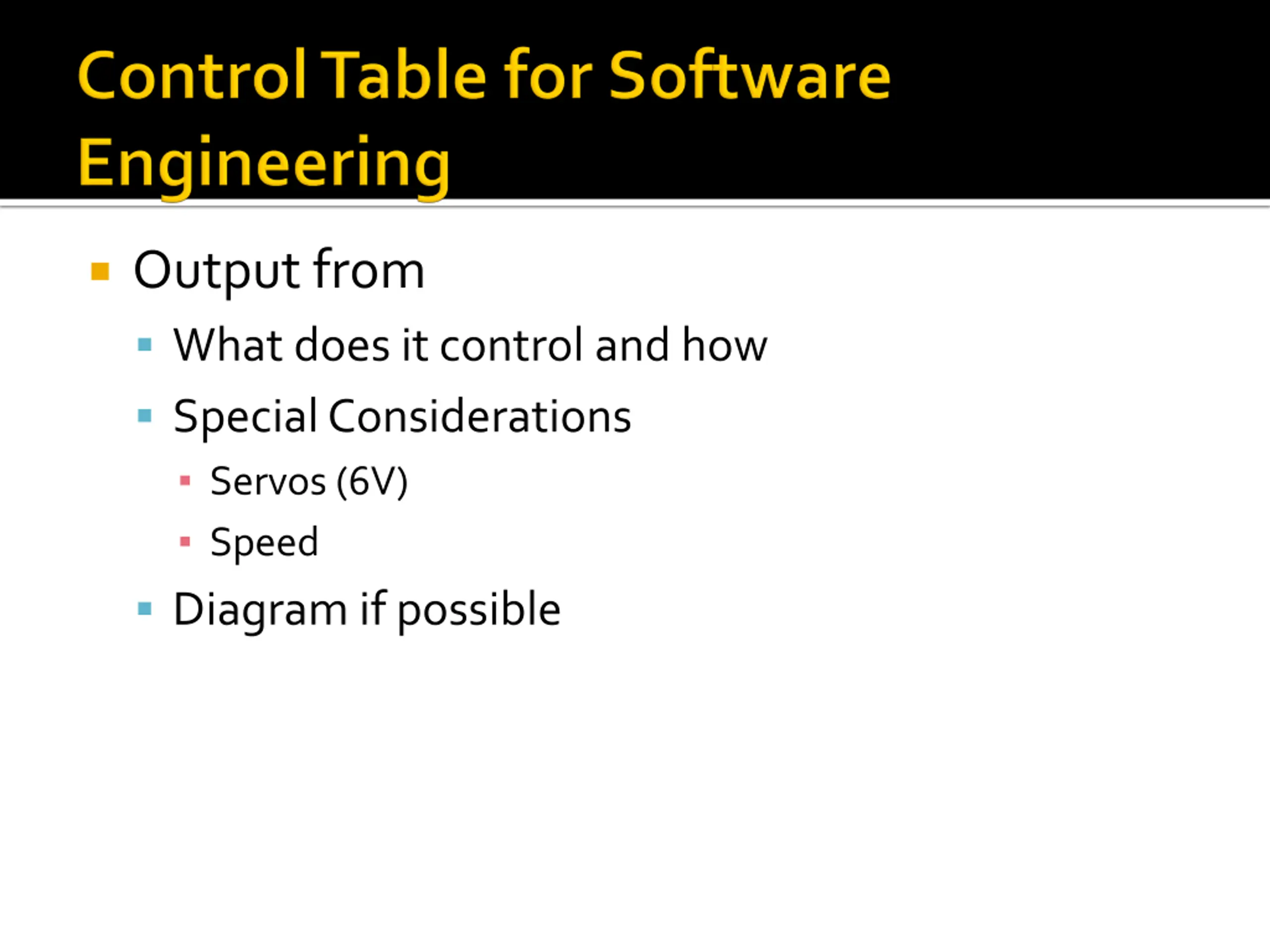 Control Table for Software Engineering

Output from

What does it control and how

Special Considerations

Servos (6V)

Speed

Diagram if possible